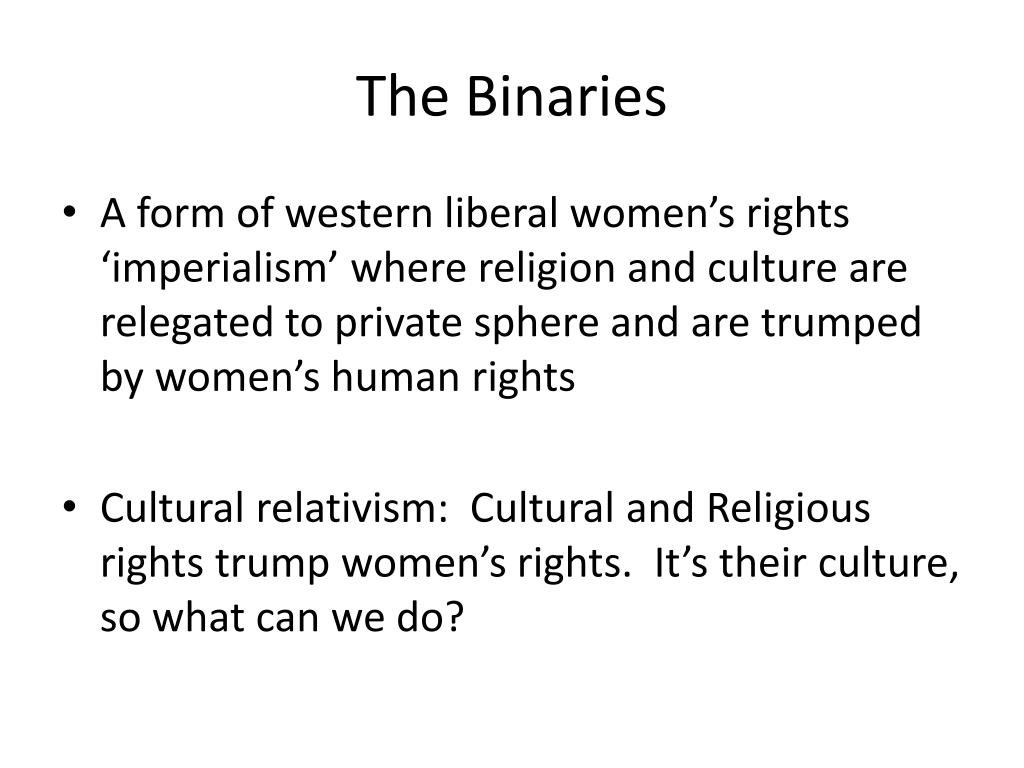 The Binaries

• A form of western liberal women’s rights ‘imperialism’ where religion and culture are relegated to private sphere and are trumped by women’s human rights

• Cultural relativism: Cultural and Religious rights trump women’s rights. It’s their culture, so what can we do?